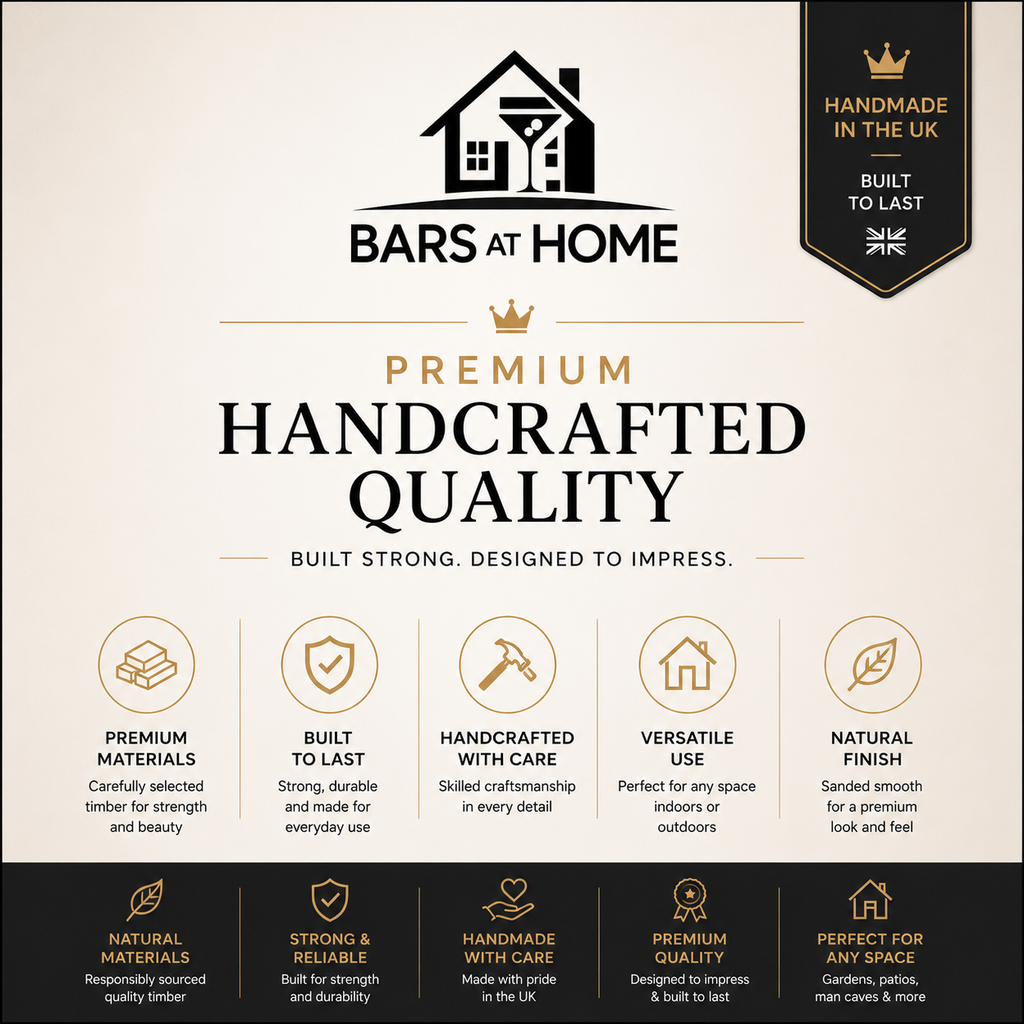 BARS AT HOME

HANDMADE IN THE UK

BUILT TO LAST

PREMIUM
HANDCRAFTED QUALITY

BUILT STRONG. DESIGNED TO IMPRESS.

PREMIUM MATERIALS
Carefully selected timber for strength and beauty

BUILT TO LAST
Strong, durable and made for everyday use

HANDCRAFTED WITH CARE
Skilled craftsmanship in every detail

VERSATILE USE
Perfect for any space indoors or outdoors

NATURAL FINISH
Sanded smooth for a premium look and feel

NATURAL MATERIALS
Responsibly sourced quality timber

STRONG & RELIABLE
Built for strength and durability

HANDMADE WITH CARE
Made with pride in the UK

PREMIUM QUALITY
Designed to impress & built to last

PERFECT FOR ANY SPACE
Gardens, patios, man caves & more